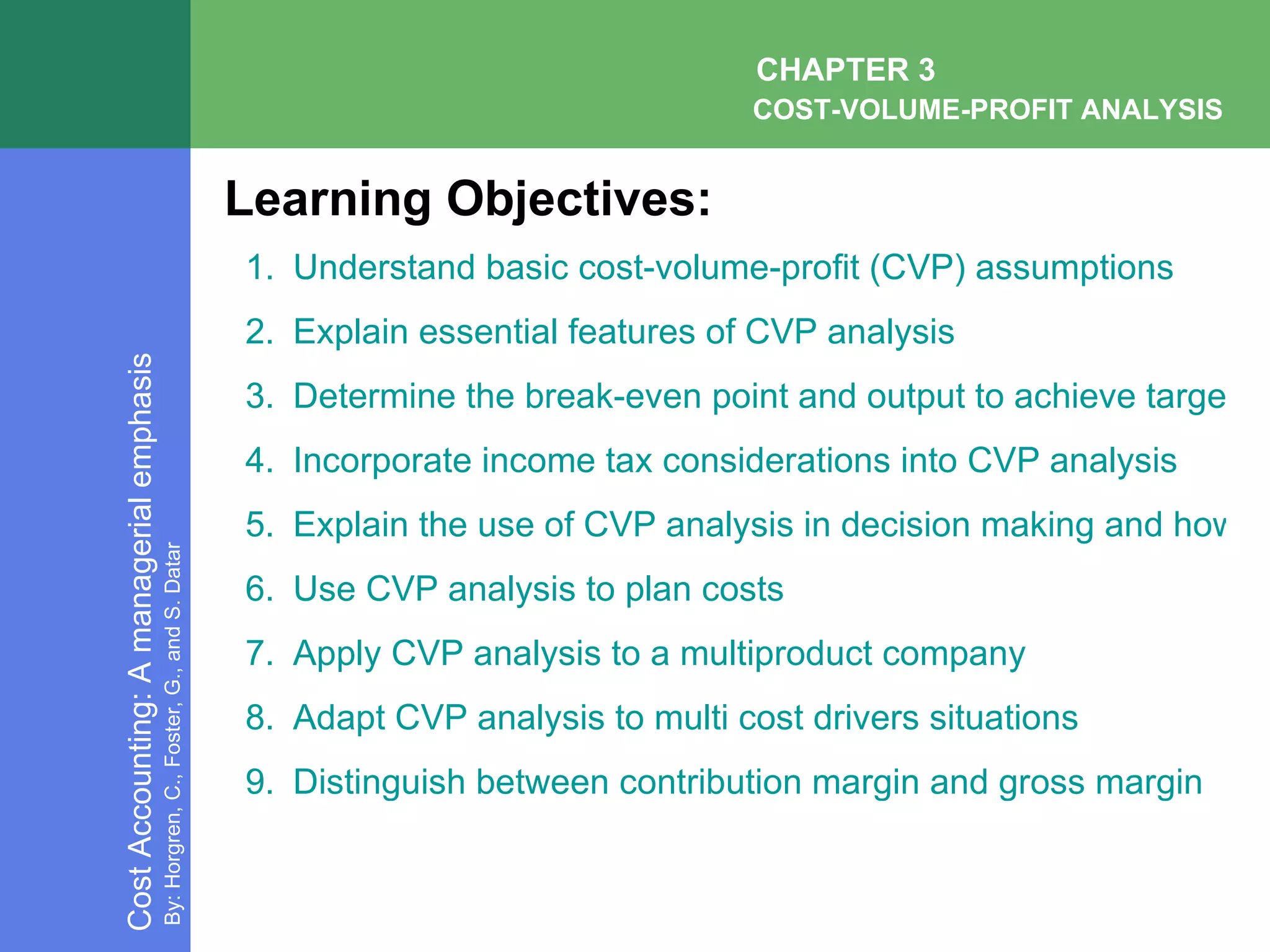 CHAPTER 3
COST-VOLUME-PROFIT ANALYSIS

Cost Accounting: A managerial emphasis
By: Horgren, C., Foster, G., and S. Datar

Learning Objectives:

1. Understand basic cost-volume-profit (CVP) assumptions
2. Explain essential features of CVP analysis
3. Determine the break-even point and output to achieve targe
4. Incorporate income tax considerations into CVP analysis
5. Explain the use of CVP analysis in decision making and hov
6. Use CVP analysis to plan costs
7. Apply CVP analysis to a multiproduct company
8. Adapt CVP analysis to multi cost drivers situations
9. Distinguish between contribution margin and gross margin